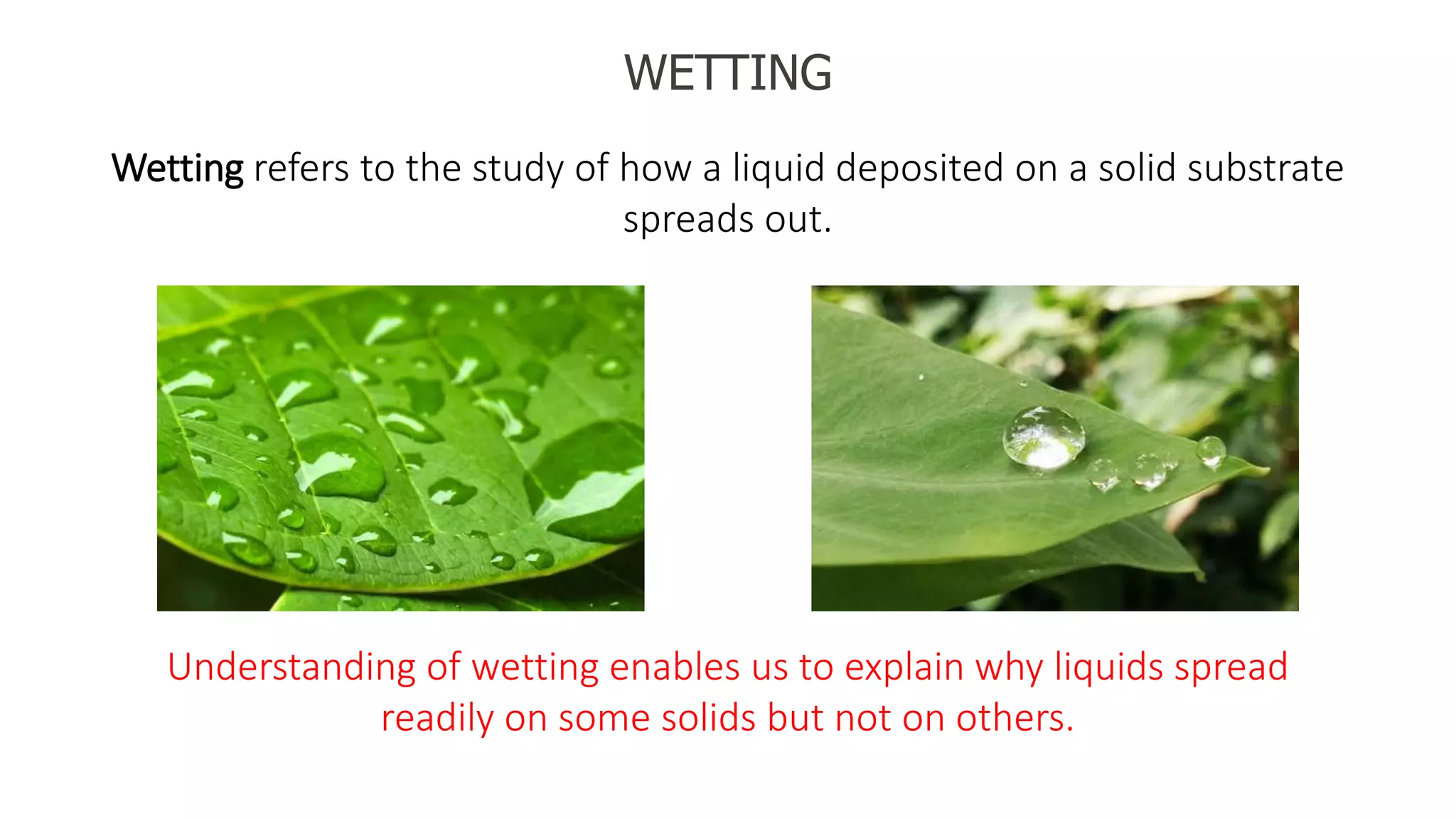 WETTING

Wetting refers to the study of how a liquid deposited on a solid substrate spreads out.

Understanding of wetting enables us to explain why liquids spread readily on some solids but not on others.